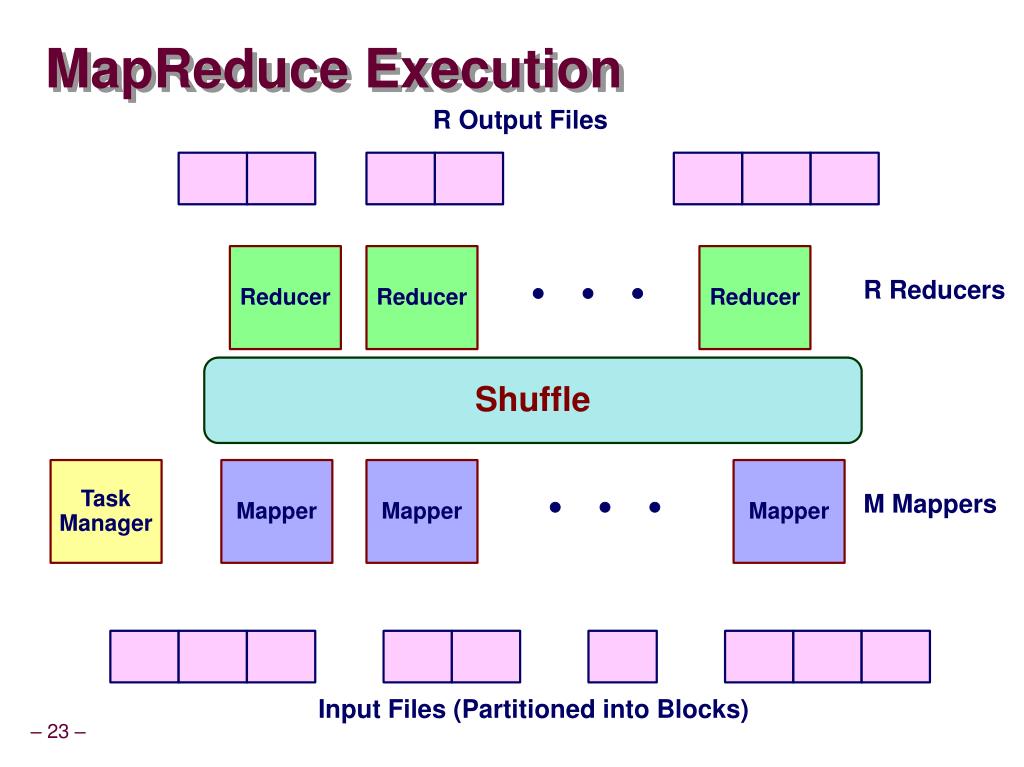 MapReduce Execution

R Output Files

Reducer Reducer • • • Reducer R Reducers

Shuffle

Task Manager Mapper Mapper • • • Mapper M Mappers

Input Files (Partitioned into Blocks)

– 23 –